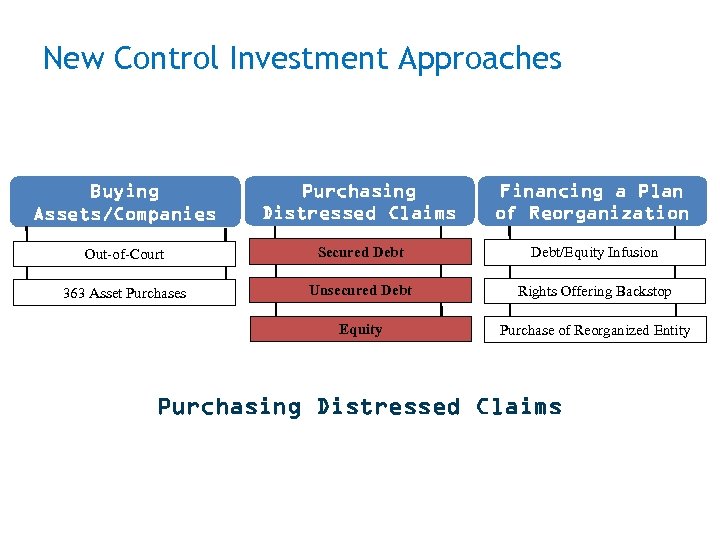 New Control Investment Approaches

Buying Assets/Companies

Out-of-Court

363 Asset Purchases

Purchasing Distressed Claims

Secured Debt

Unsecured Debt

Equity

Financing a Plan of Reorganization

Debt/Equity Infusion

Rights Offering Backstop

Purchase of Reorganized Entity

Purchasing Distressed Claims